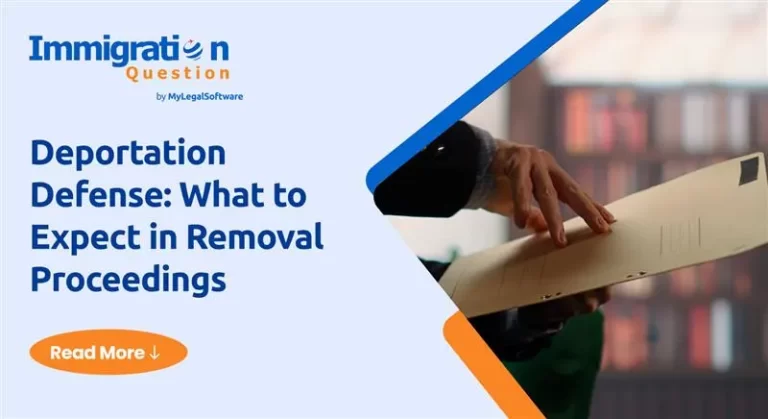 Immigration
Question
by MyLegalSoftware

Deportation Defense: What to Expect in Removal Proceedings

Read More ↓